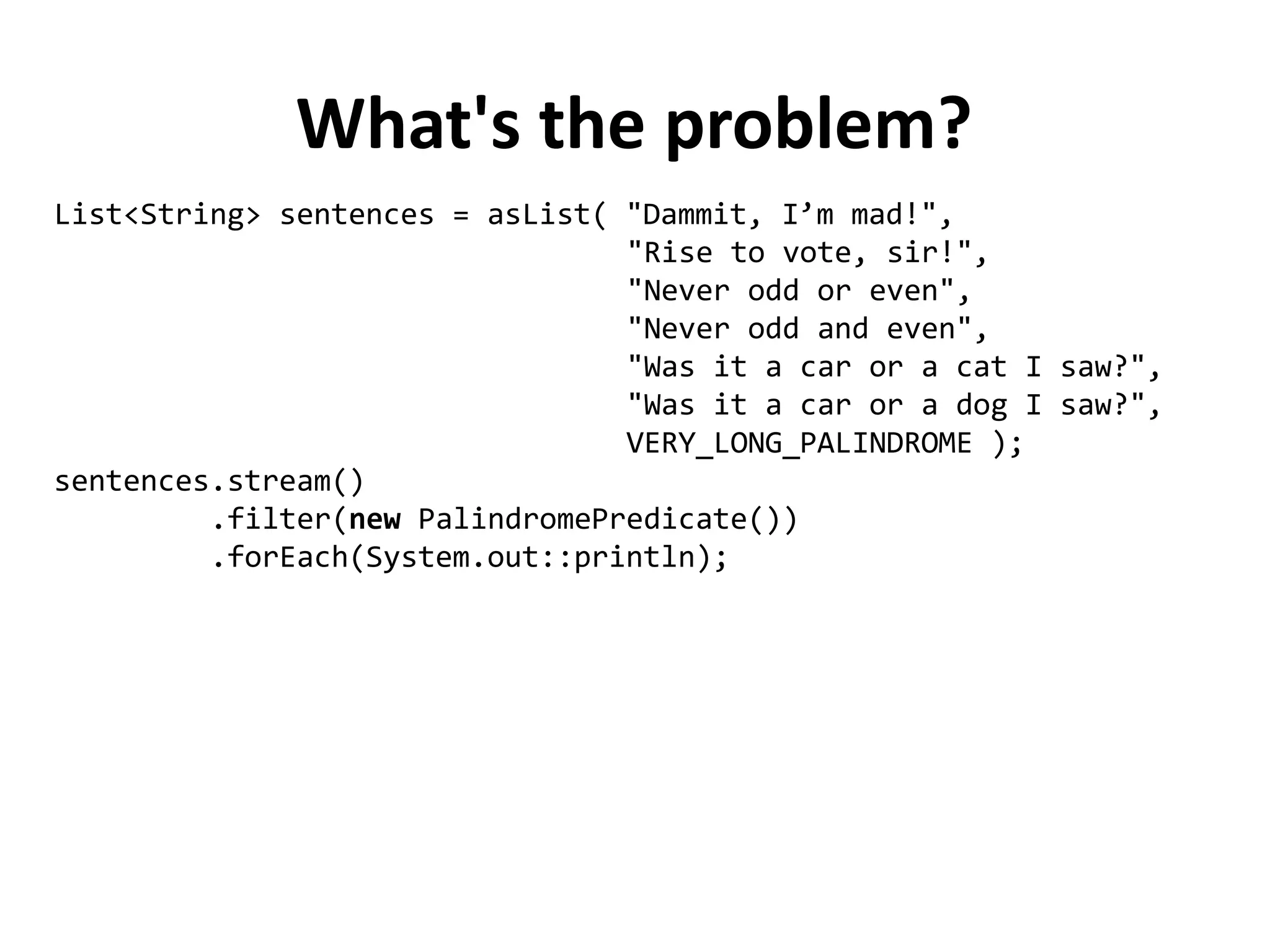 What's the problem?

List<String> sentences = asList( "Dammit, I’m mad!",
                                 "Rise to vote, sir!",
                                 "Never odd or even",
                                 "Never odd and even",
                                 "Was it a car or a cat I saw?",
                                 "Was it a car or a dog I saw?",
                                 VERY_LONG_PALINDROME );
sentences.stream()
         .filter(new PalindromePredicate())
         .forEach(System.out::println);